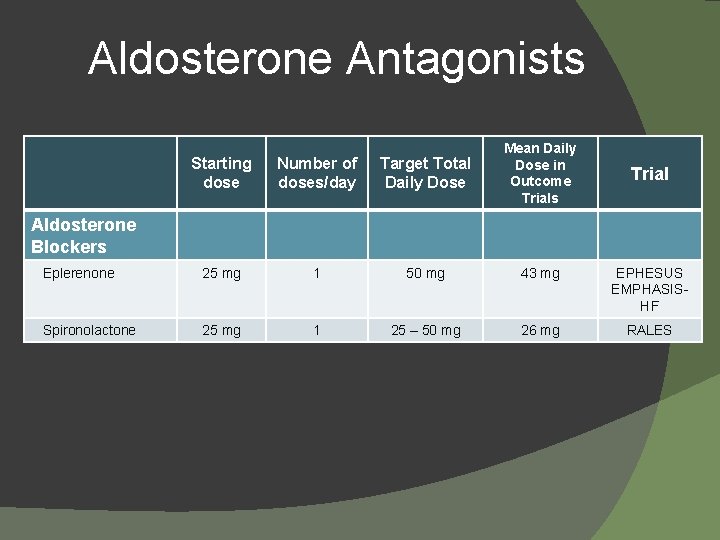 Aldosterone Antagonists

| | Starting dose | Number of doses/day | Target Total Daily Dose | Mean Daily Dose in Outcome Trials | Trial |
|---|---|---|---|---|---|
| Aldosterone Blockers | | | | | |
| Eplerenone | 25 mg | 1 | 50 mg | 43 mg | EPHESUS EMPHASIS-HF |
| Spironolactone | 25 mg | 1 | 25 – 50 mg | 26 mg | RALES |